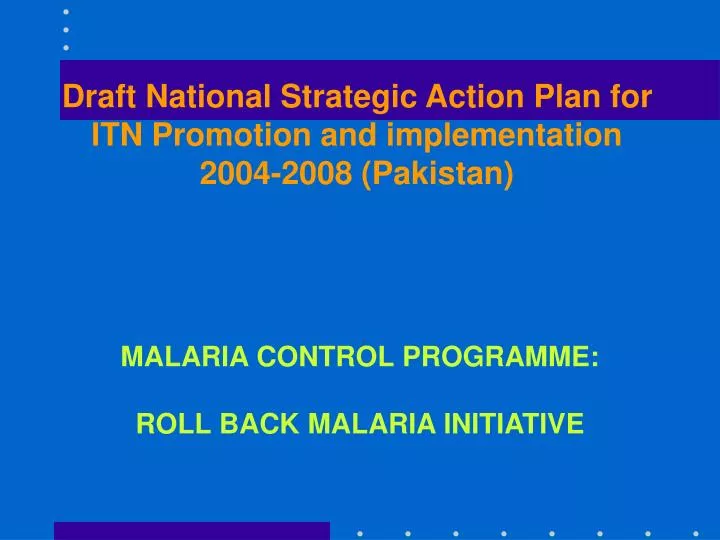 Draft National Strategic Action Plan for ITN Promotion and implementation 2004-2008 (Pakistan)

MALARIA CONTROL PROGRAMME:

ROLL BACK MALARIA INITIATIVE